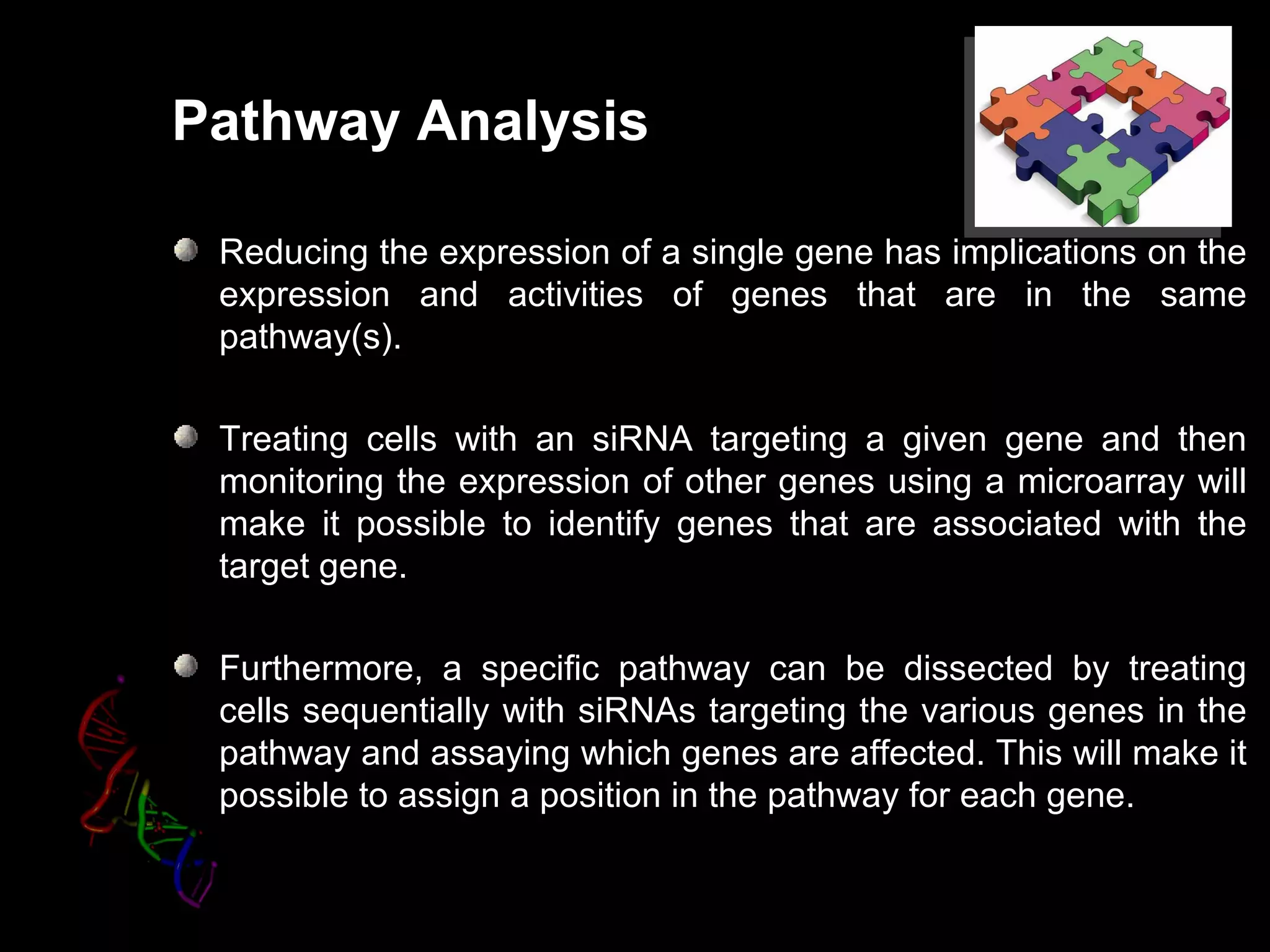 Pathway Analysis

Reducing the expression of a single gene has implications on the expression and activities of genes that are in the same pathway(s).

Treating cells with an siRNA targeting a given gene and then monitoring the expression of other genes using a microarray will make it possible to identify genes that are associated with the target gene.

Furthermore, a specific pathway can be dissected by treating cells sequentially with siRNAs targeting the various genes in the pathway and assaying which genes are affected. This will make it possible to assign a position in the pathway for each gene.